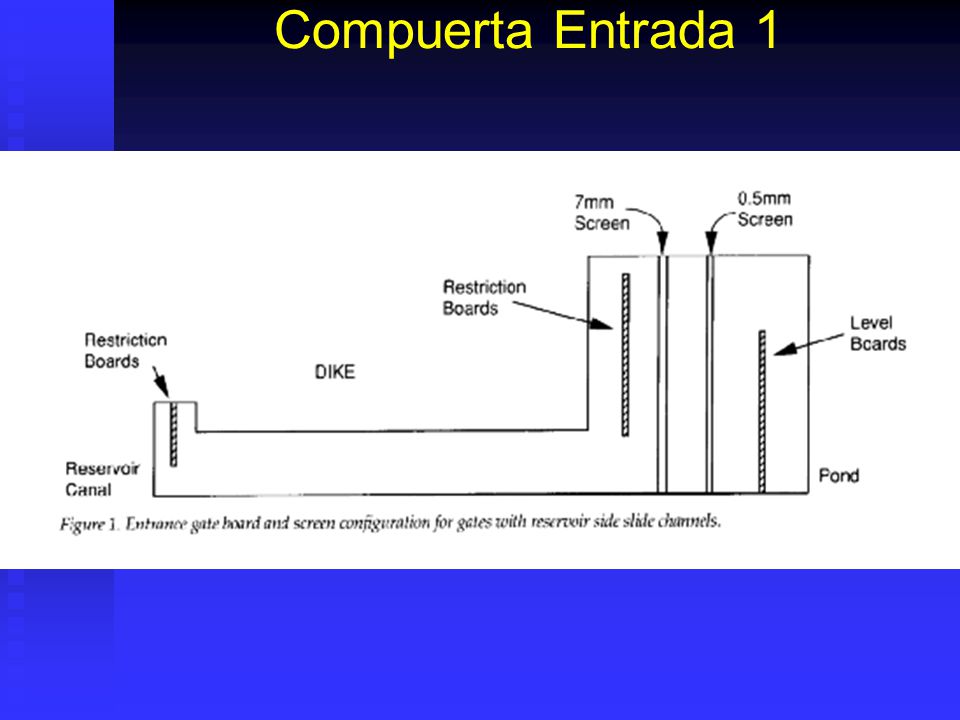 Compuerta Entrada 1

7mm Screen

0.5mm Screen

Restriction Boards

Level Boards

Restriction Boards

DIKE

Reservoir Canal

Pond

Figure 1. Entrance gate board and screen configuration for gates with reservoir side slide channels.